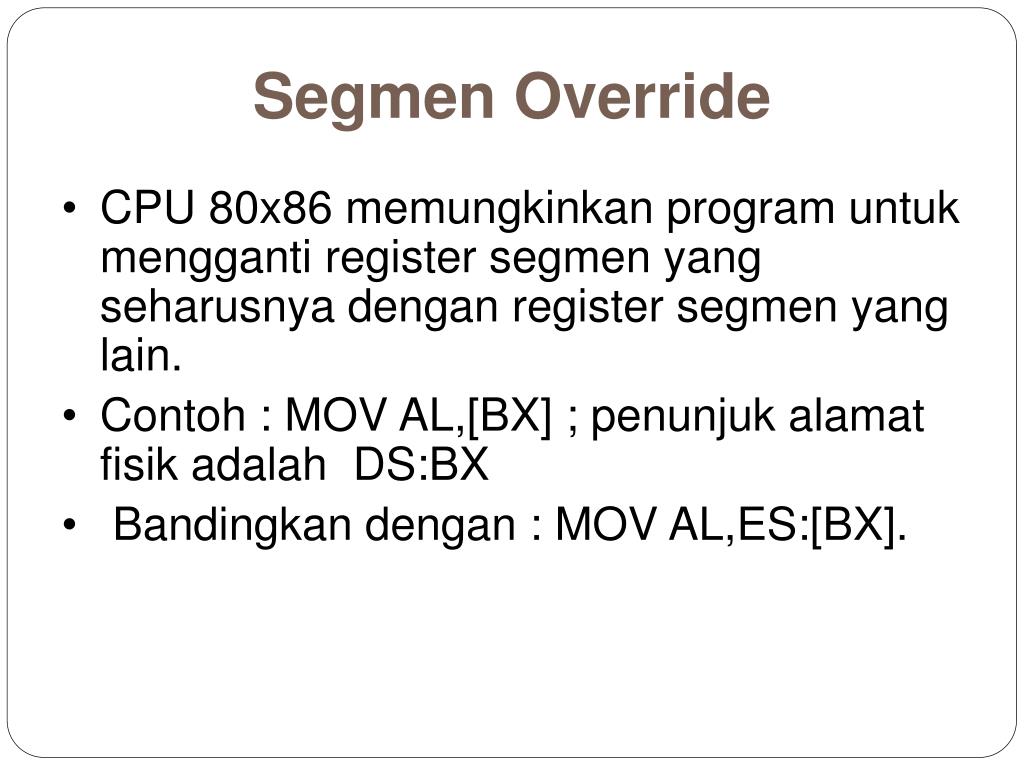 Segmen Override

• CPU 80x86 memungkinkan program untuk mengganti register segmen yang seharusnya dengan register segmen yang lain.
• Contoh : MOV AL,[BX] ; penunjuk alamat fisik adalah DS:BX
• Bandingkan dengan : MOV AL,ES:[BX].